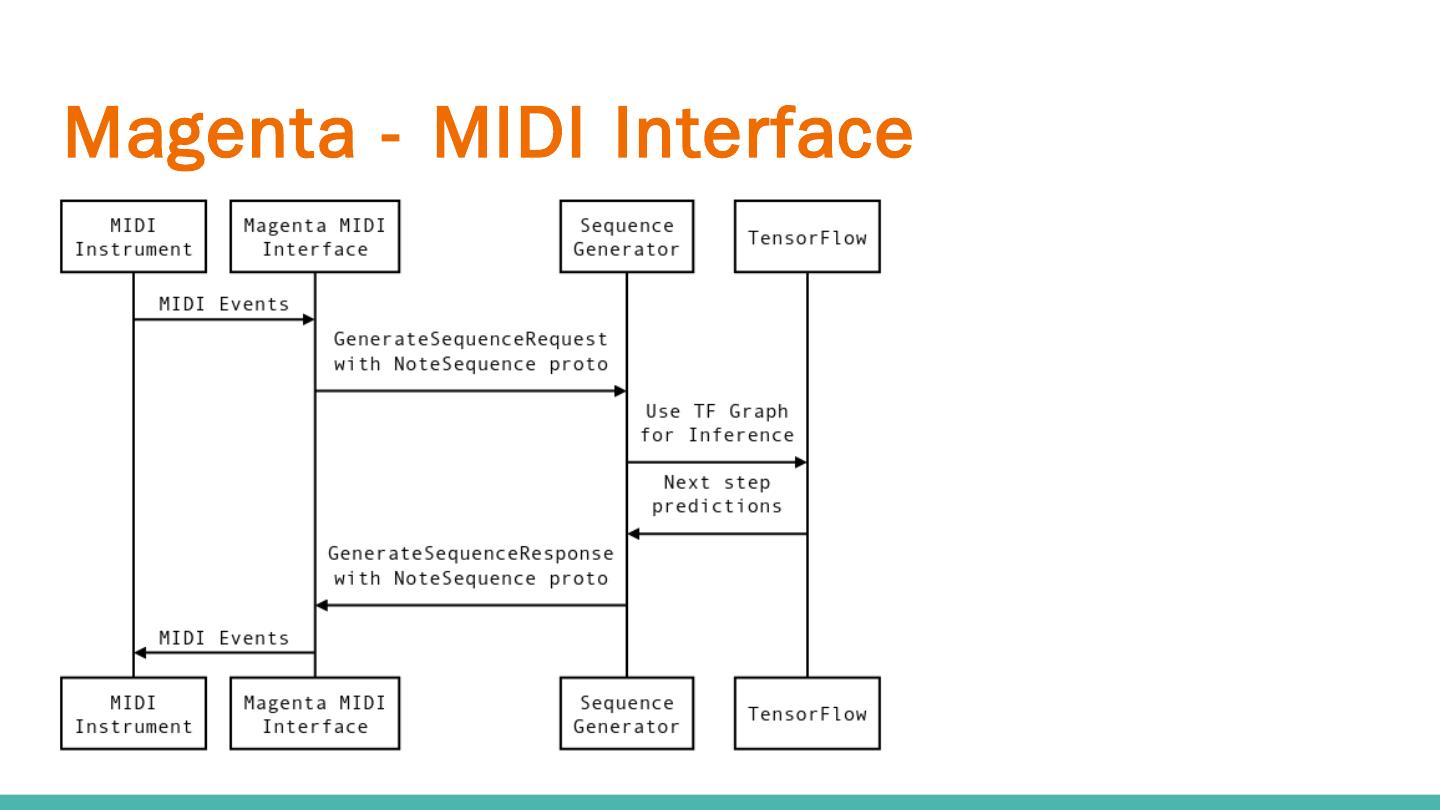 Magenta - MIDI Interface

MIDI Instrument

Magenta MIDI Interface

Sequence Generator

TensorFlow

MIDI Events

GenerateSequenceRequest with NoteSequence proto

Use TF Graph for Inference

Next step predictions

GenerateSequenceResponse with NoteSequence proto

MIDI Events

MIDI Instrument

Magenta MIDI Interface

Sequence Generator

TensorFlow